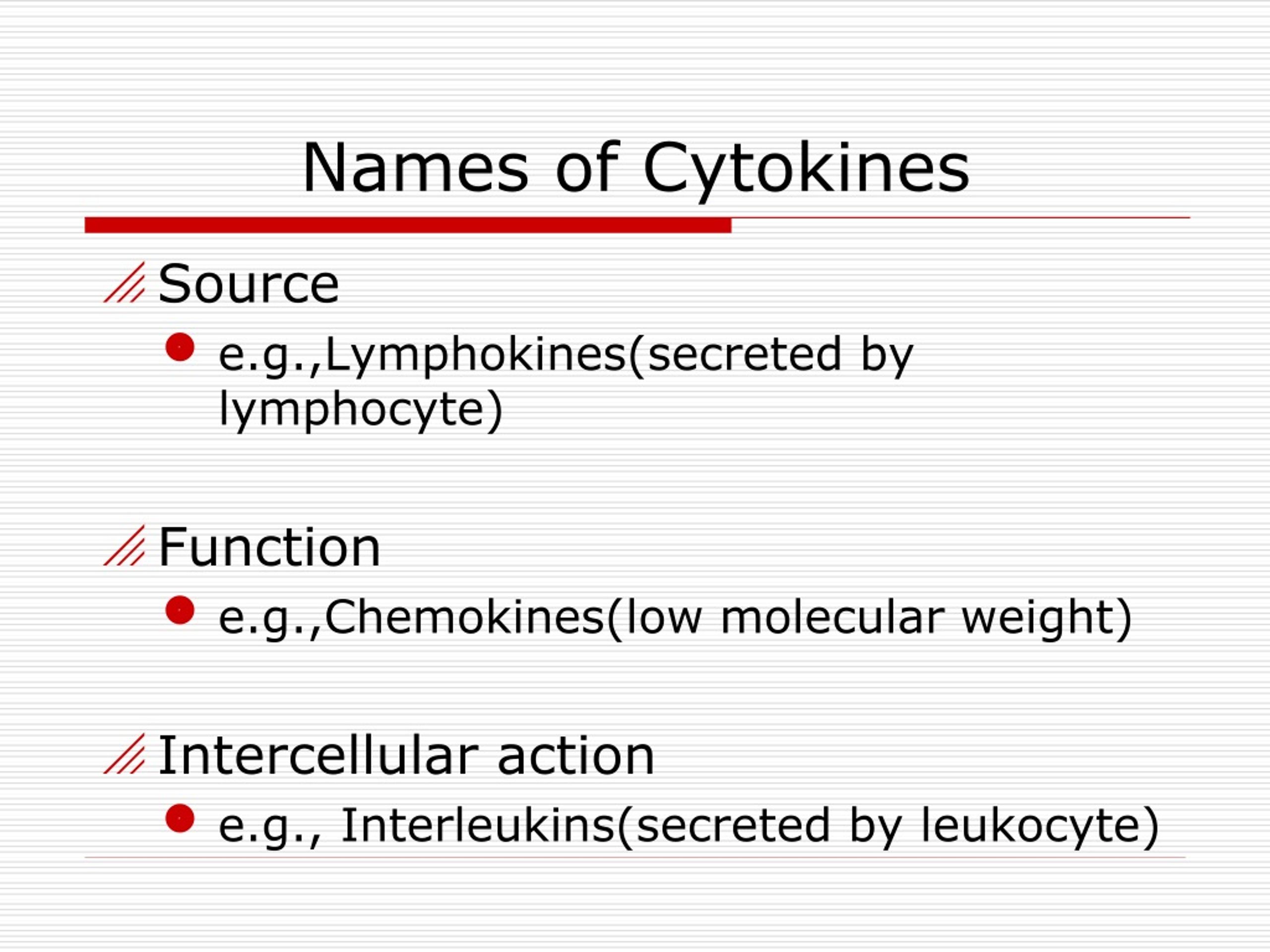 Names of Cytokines

Source

e.g.,Lymphokines(secreted by lymphocyte)

Function

e.g.,Chemokines(low molecular weight)

Intercellular action

e.g., Interleukins(secreted by leukocyte)